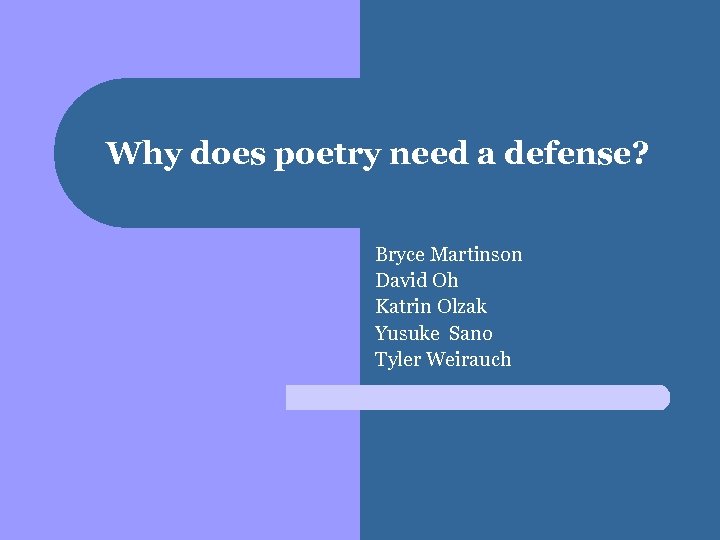 Why does poetry need a defense?

Bryce Martinson
David Oh
Katrin Olzak
Yusuke Sano
Tyler Weirauch